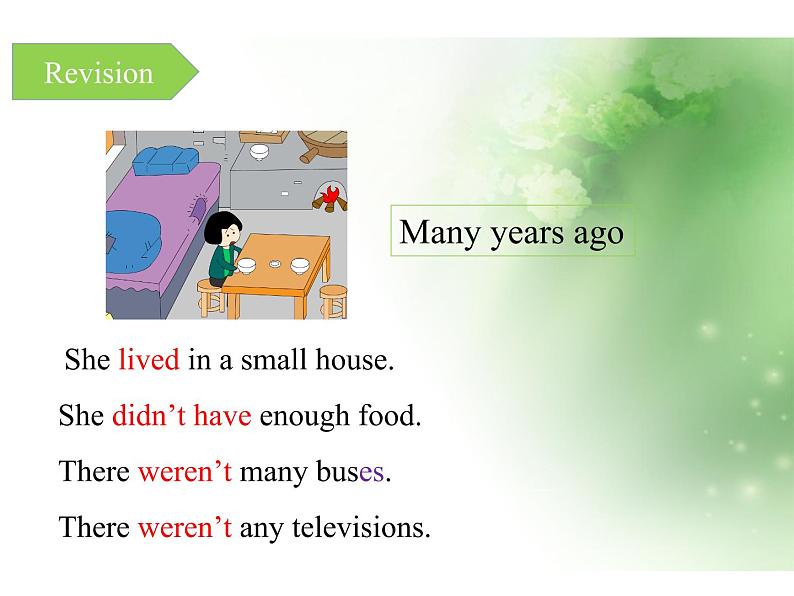 Revision

Many years ago

She lived in a small house.

She didn’t have enough food.

There weren’t many buses.

There weren’t any televisions.